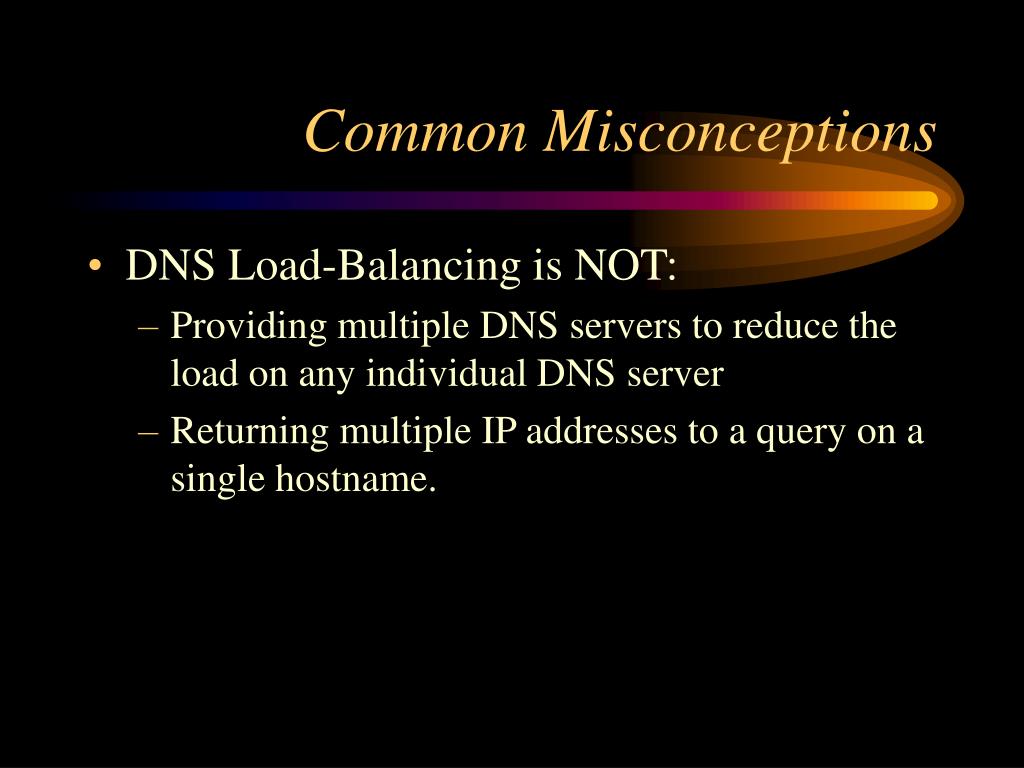 Common Misconceptions

• DNS Load-Balancing is NOT:
– Providing multiple DNS servers to reduce the load on any individual DNS server
– Returning multiple IP addresses to a query on a single hostname.